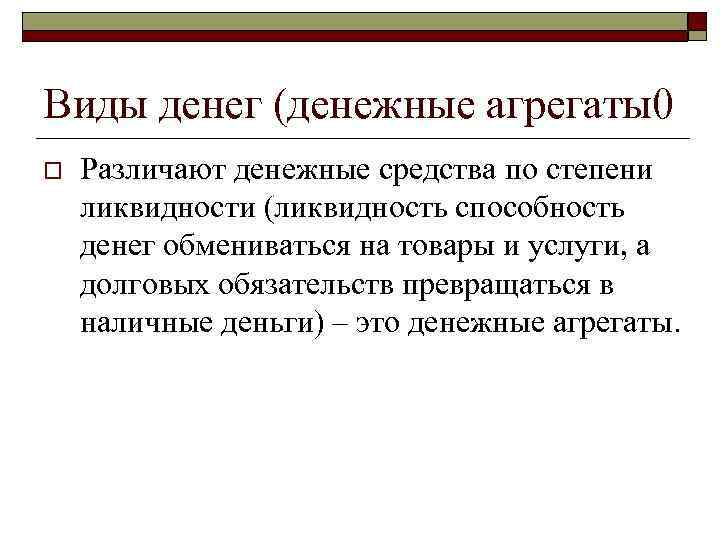 Виды денег (денежные агрегаты0

Различают денежные средства по степени ликвидности (ликвидность способность денег обмениваться на товары и услуги, а долговых обязательств превращаться в наличные деньги) – это денежные агрегаты.